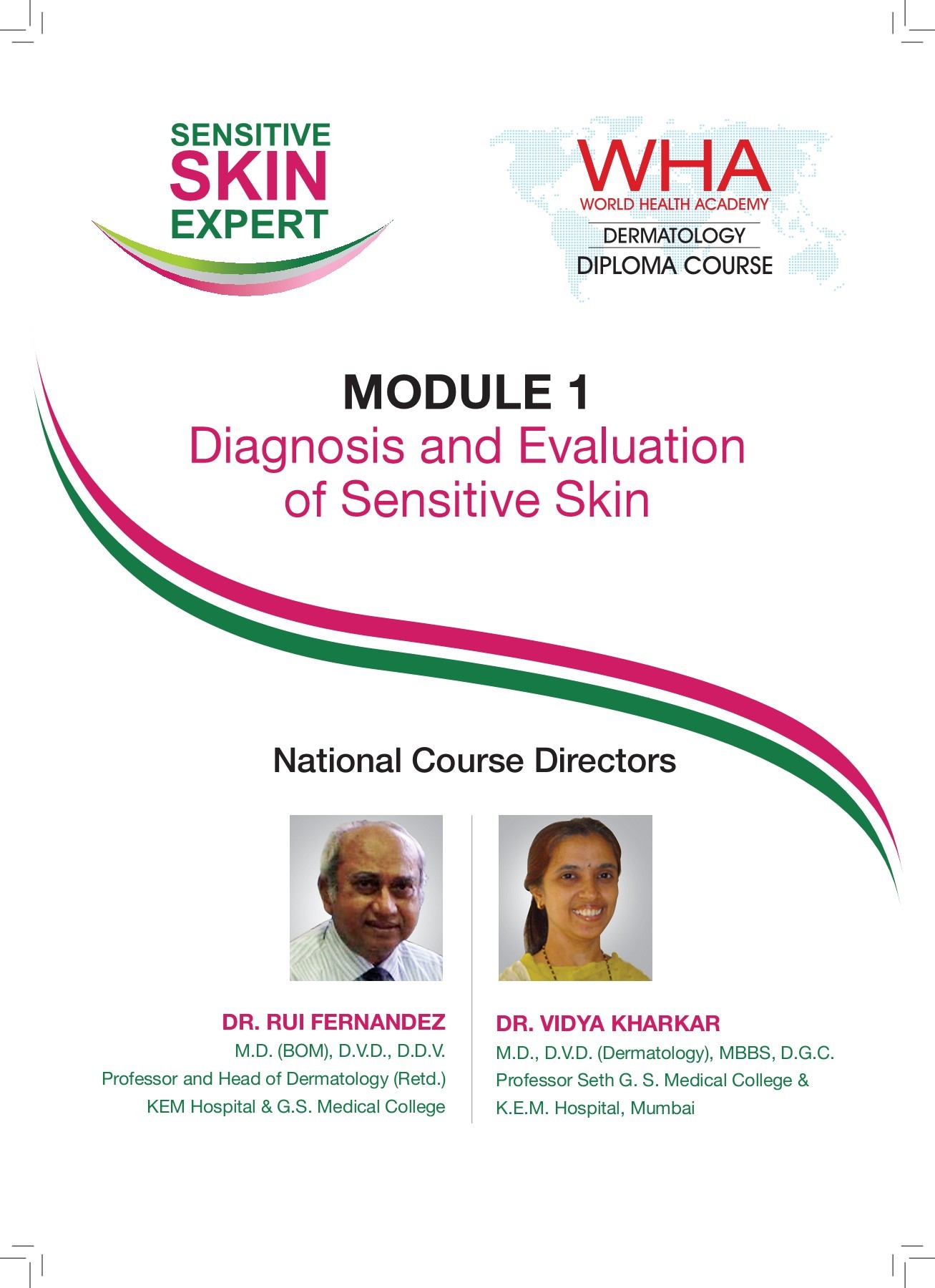 SENSITIVE
SKIN
EXPERT

WHA
WORLD HEALTH ACADEMY
DERMATOLOGY
DIPLOMA COURSE

MODULE 1
Diagnosis and Evaluation of Sensitive Skin

National Course Directors

DR. RUI FERNANDEZ
M.D. (BOM), D.V.D., D.D.V.
Professor and Head of Dermatology (Retd.)
KEM Hospital & G.S. Medical College

DR. VIDYA KHARKAR
M.D., D.V.D. (Dermatology), MBBS, D.G.C.
Professor Seth G. S. Medical College &
K.E.M. Hospital, Mumbai